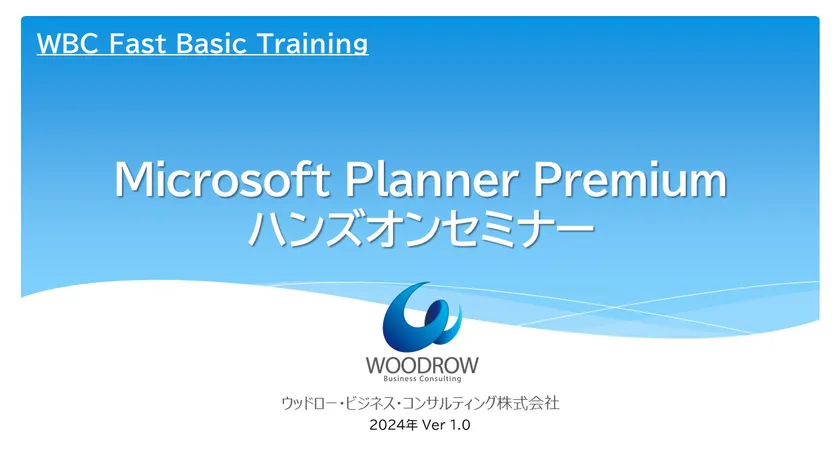 WBC Fast Basic Training

Microsoft Planner Premium
ハンズオンセミナー

WOODROW
Business Consulting

ウッドロー・ビジネス・コンサルティング株式会社
2024年 Ver 1.0